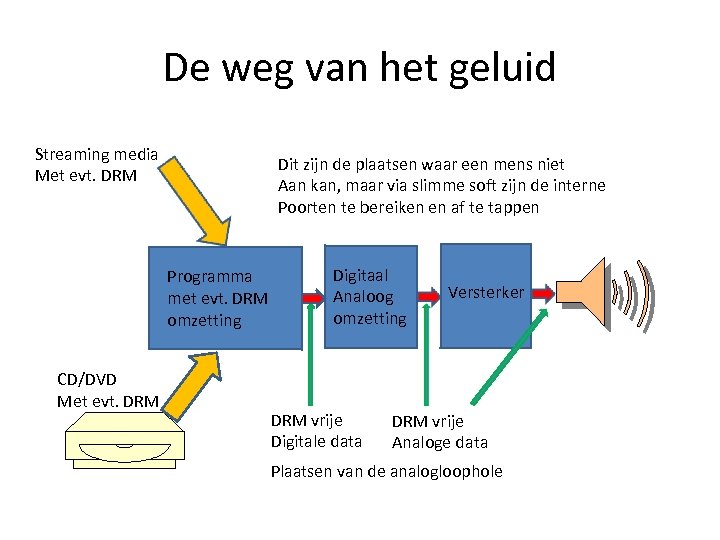 De weg van het geluid

Streaming media
Met evt. DRM

Dit zijn de plaatsen waar een mens niet
Aan kan, maar via slimme soft zijn de interne
Poorten te bereiken en af te tappen

Programma
met evt. DRM
omzetting

Digitaal
Analoog
omzetting

Versterker

CD/DVD
Met evt. DRM

DRM vrije
Digitale data

DRM vrije
Analoge data

Plaatsen van de analogloophole